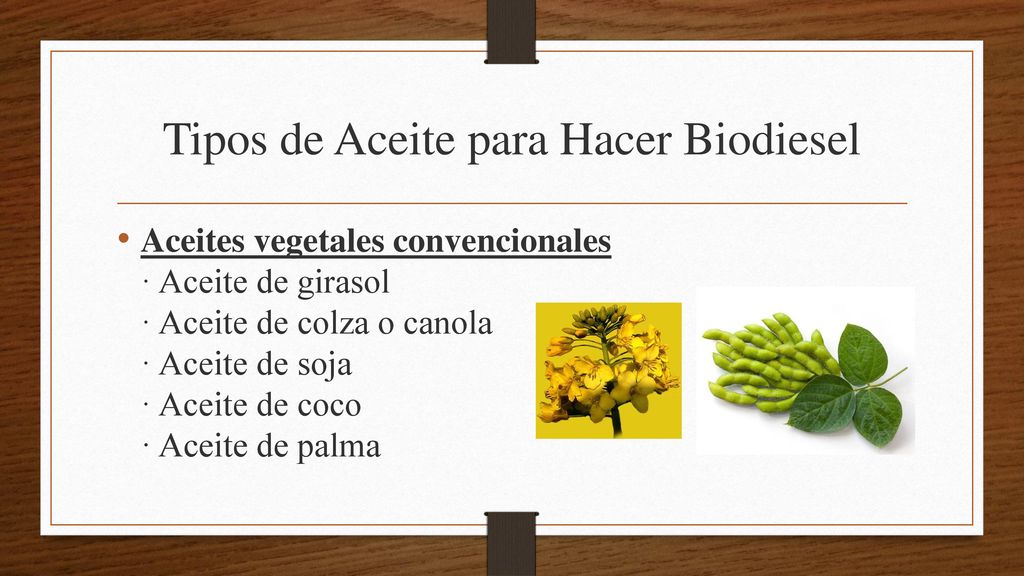 Tipos de Aceite para Hacer Biodiesel

• Aceites vegetales convencionales
· Aceite de girasol
· Aceite de colza o canola
· Aceite de soja
· Aceite de coco
· Aceite de palma